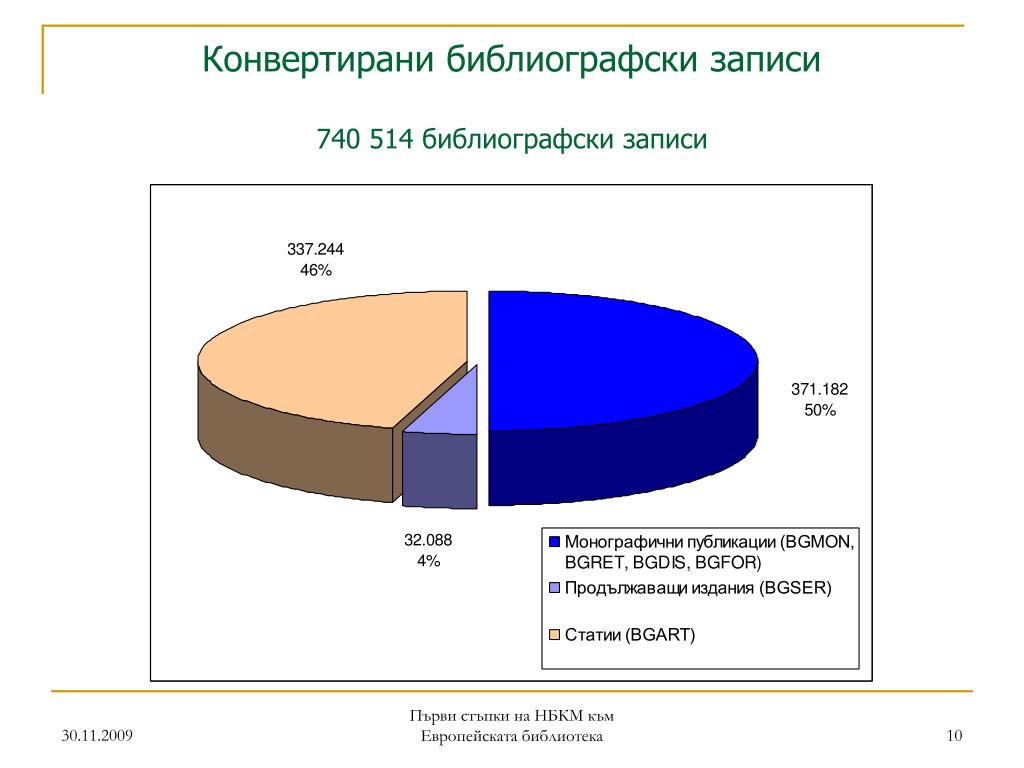 Конвертирани библиографски записи

740 514 библиографски записи

337.244
46%

371.182
50%

32.088
4%

Монографични публикации (BGMON, BGRET, BGDIS, BGFOR)
Продължаващи издания (BGSER)
Статии (BGART)

30.11.2009

Първи стъпки на НБКМ към Европейската библиотека

10